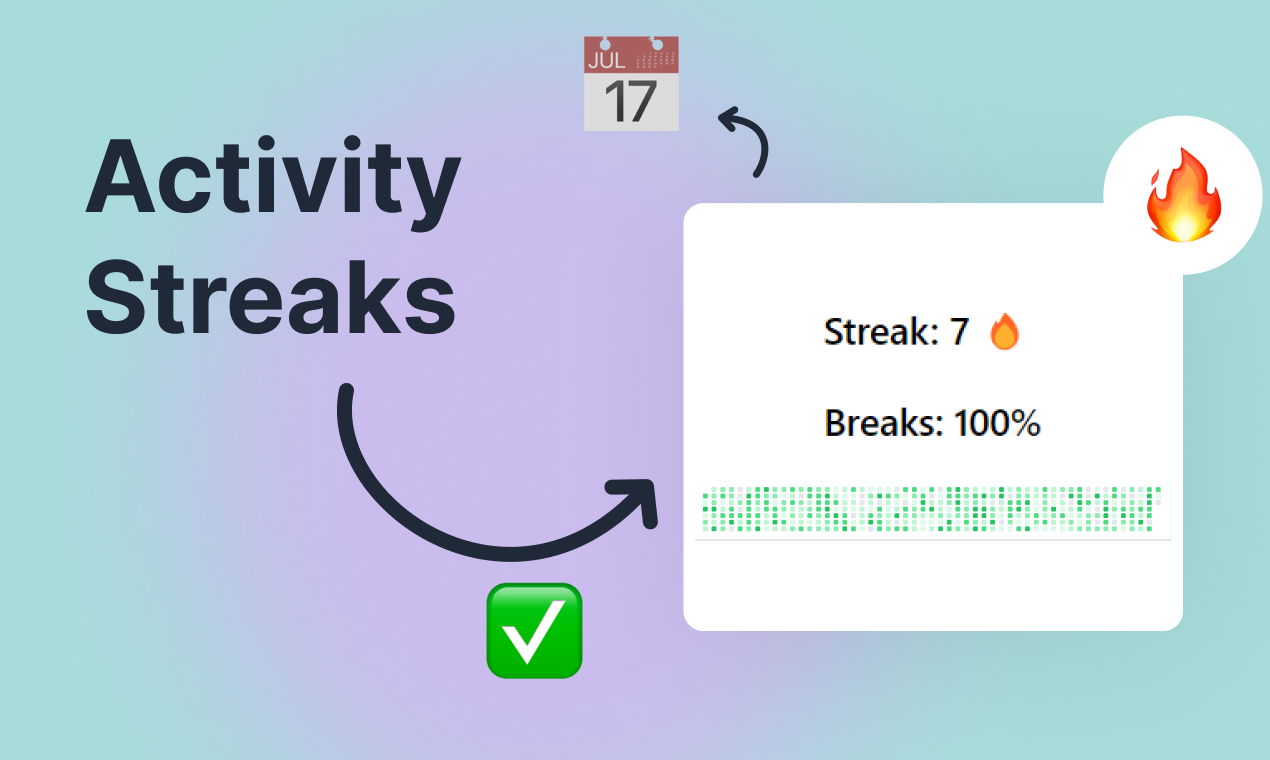 JUL
17

Activity Streaks

Streak: 7

Breaks: 100%